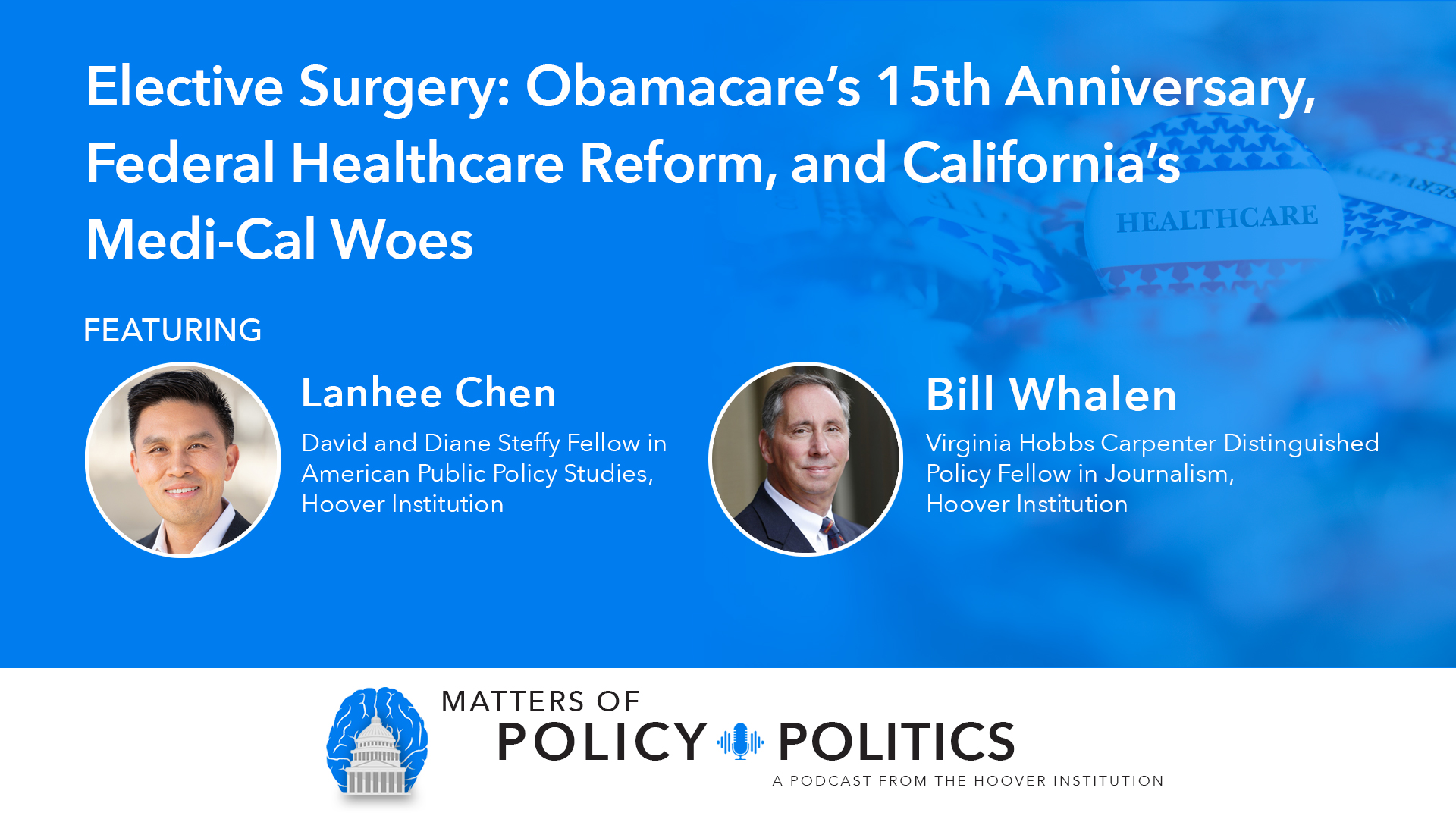 Elective Surgery: Obamacare's 15th Anniversary, Federal Healthcare Reform, and California's Medi-Cal Woes

HEALTHCARE

FEATURING

Lanhee Chen
David and Diane Steffy Fellow in American Public Policy Studies, Hoover Institution

Bill Whalen
Virginia Hobbs Carpenter Distinguished Policy Fellow in Journalism, Hoover Institution

MATTERS OF
POLICY POLITICS
A PODCAST FROM THE HOOVER INSTITUTION